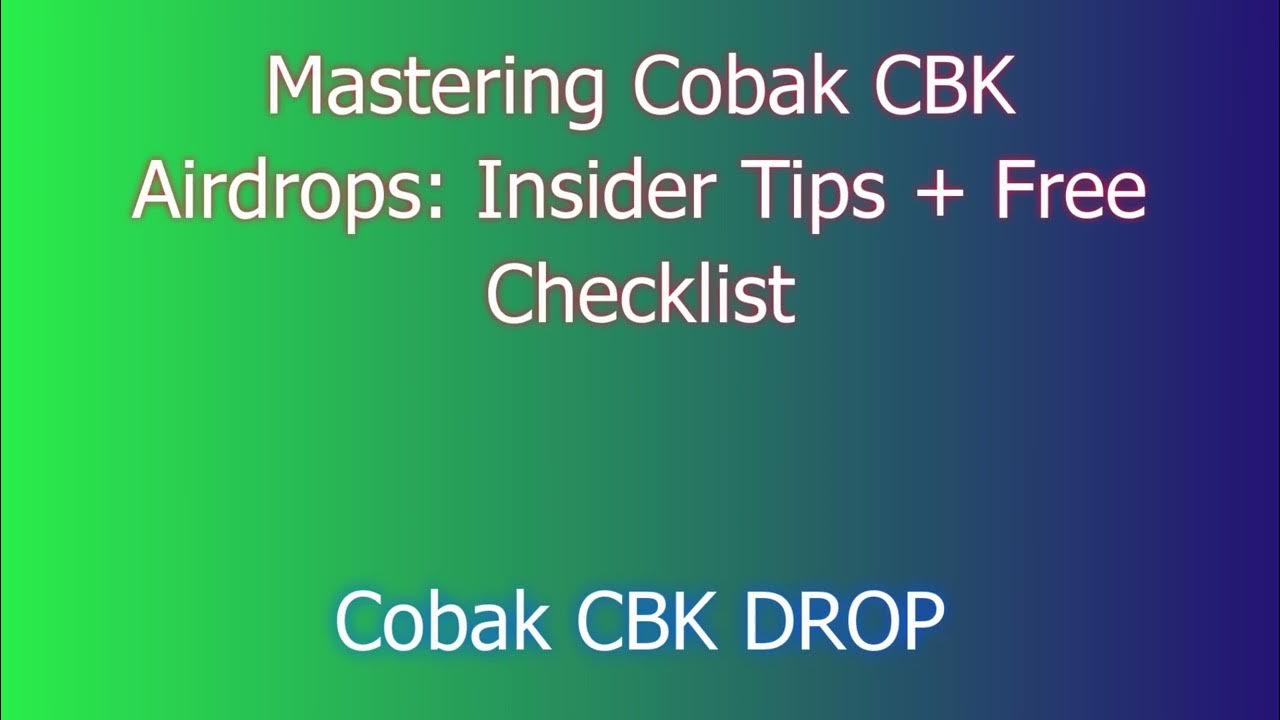 Mastering Cobak CBK Airdrops: Insider Tips + Free Checklist

Cobak CBK DROP